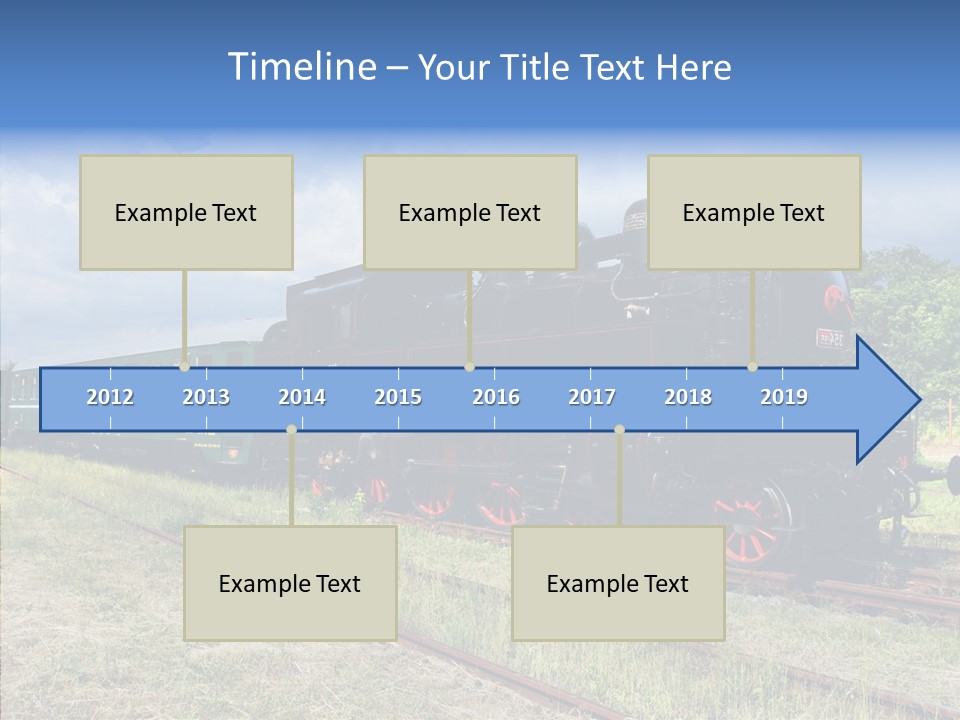 Timeline – Your Title Text Here

Example Text

Example Text

Example Text

2012 2013 2014 2015 2016 2017 2018 2019

Example Text

Example Text